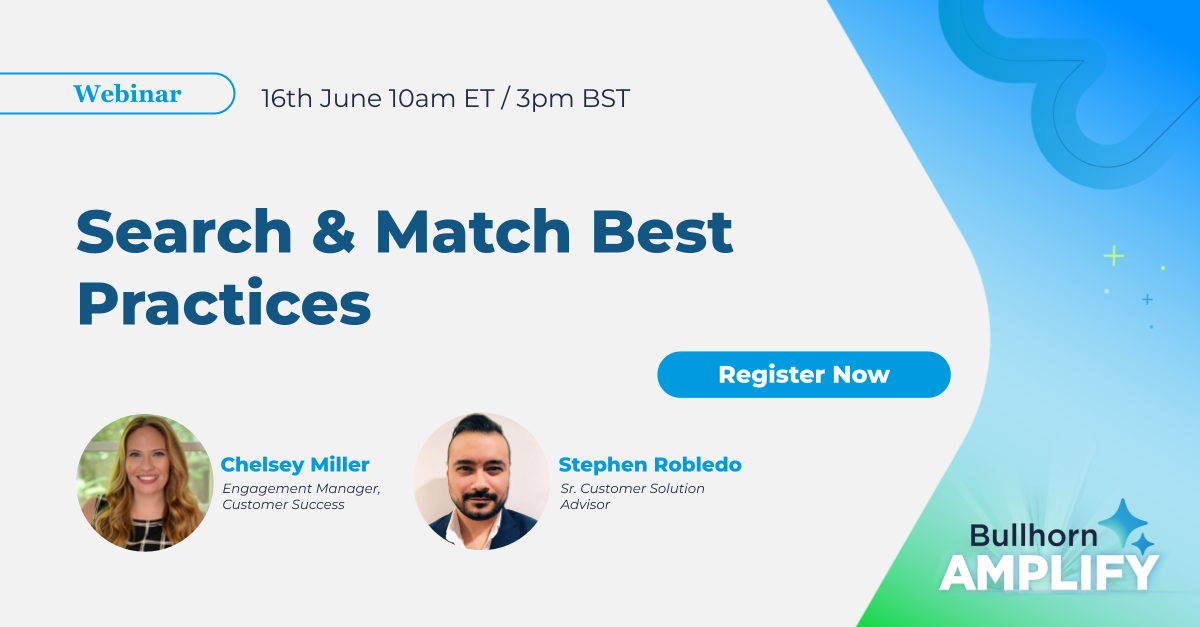 Webinar

16th June 10am ET / 3pm BST

Search & Match Best Practices

Register Now

Chelsey Miller
Engagement Manager, Customer Success

Stephen Robledo
Sr. Customer Solution Advisor

Bullhorn
AMPLIFY